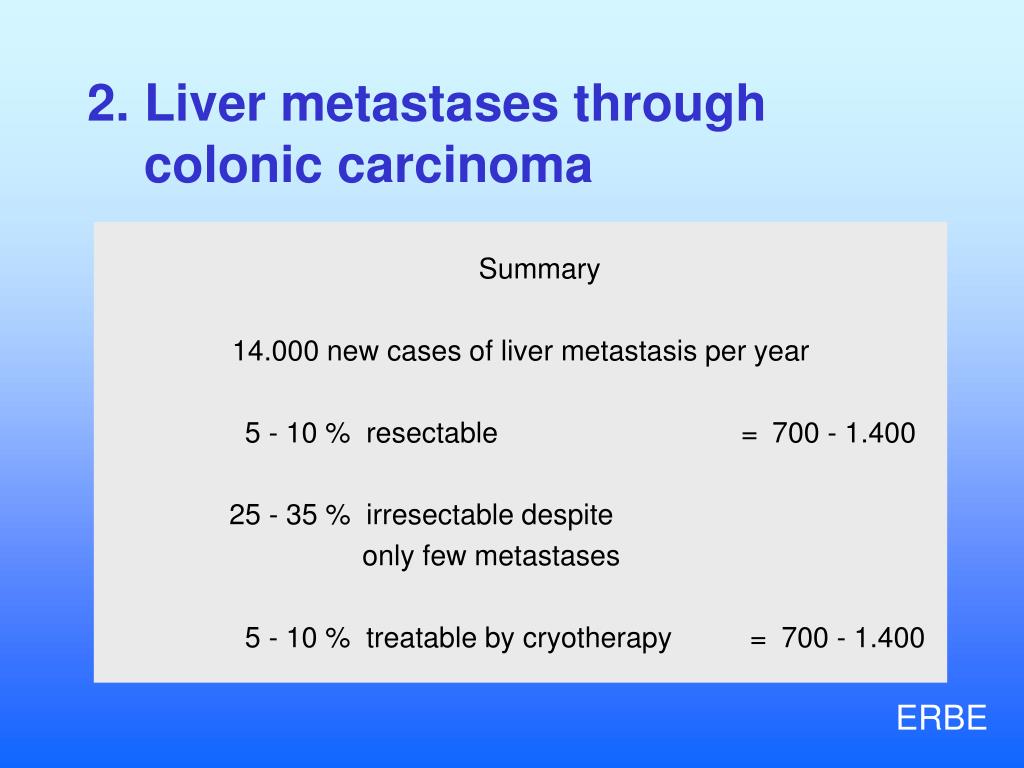 2. Liver metastases through colonic carcinoma

Summary

14.000 new cases of liver metastasis per year

5 - 10 % resectable = 700 - 1.400

25 - 35 % irresectable despite only few metastases

5 - 10 % treatable by cryotherapy = 700 - 1.400

ERBE